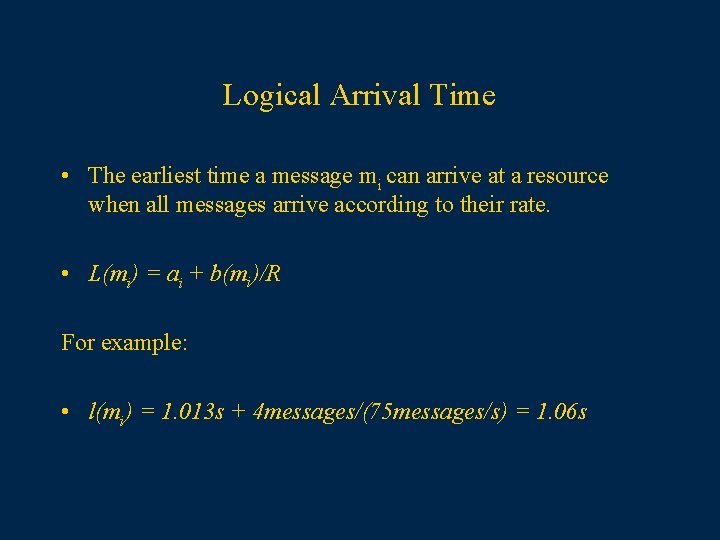 Logical Arrival Time

• The earliest time a message $m_i$ can arrive at a resource when all messages arrive according to their rate.

• $L(m_i) = a_i + b(m_i)/R$

For example:

• $l(m_i) = 1.013s + 4messages/(75messages/s) = 1.06s$